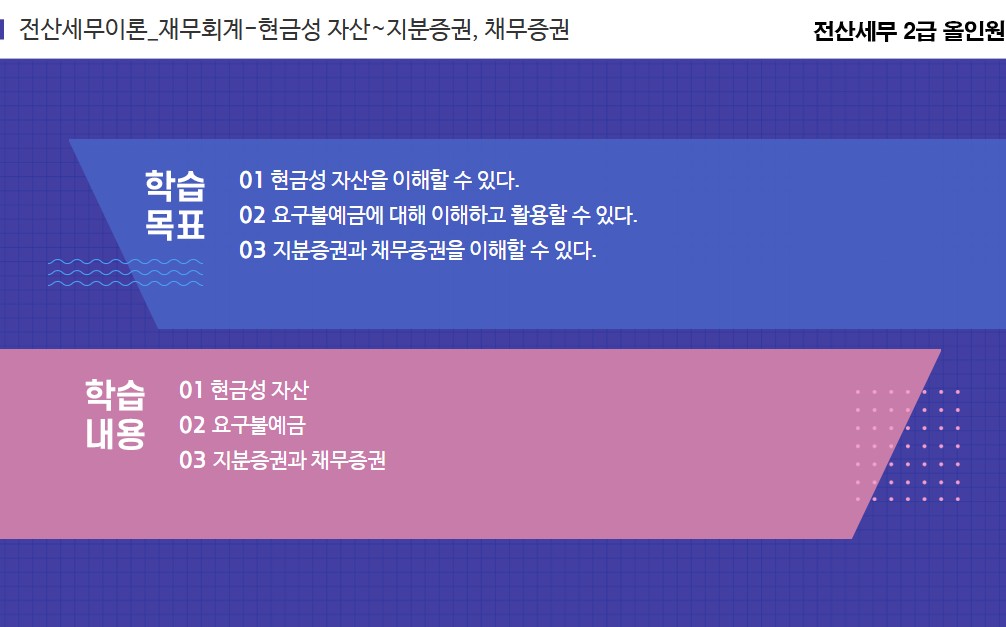 전산세무이론_재무회계-현금성 자산~지분증권, 채무증권

전산세무 2급 올인원

학습 목표

01 현금성 자산을 이해할 수 있다.
02 요구불예금에 대해 이해하고 활용할 수 있다.
03 지분증권과 채무증권을 이해할 수 있다.

학습 내용

01 현금성 자산
02 요구불예금
03 지분증권과 채무증권